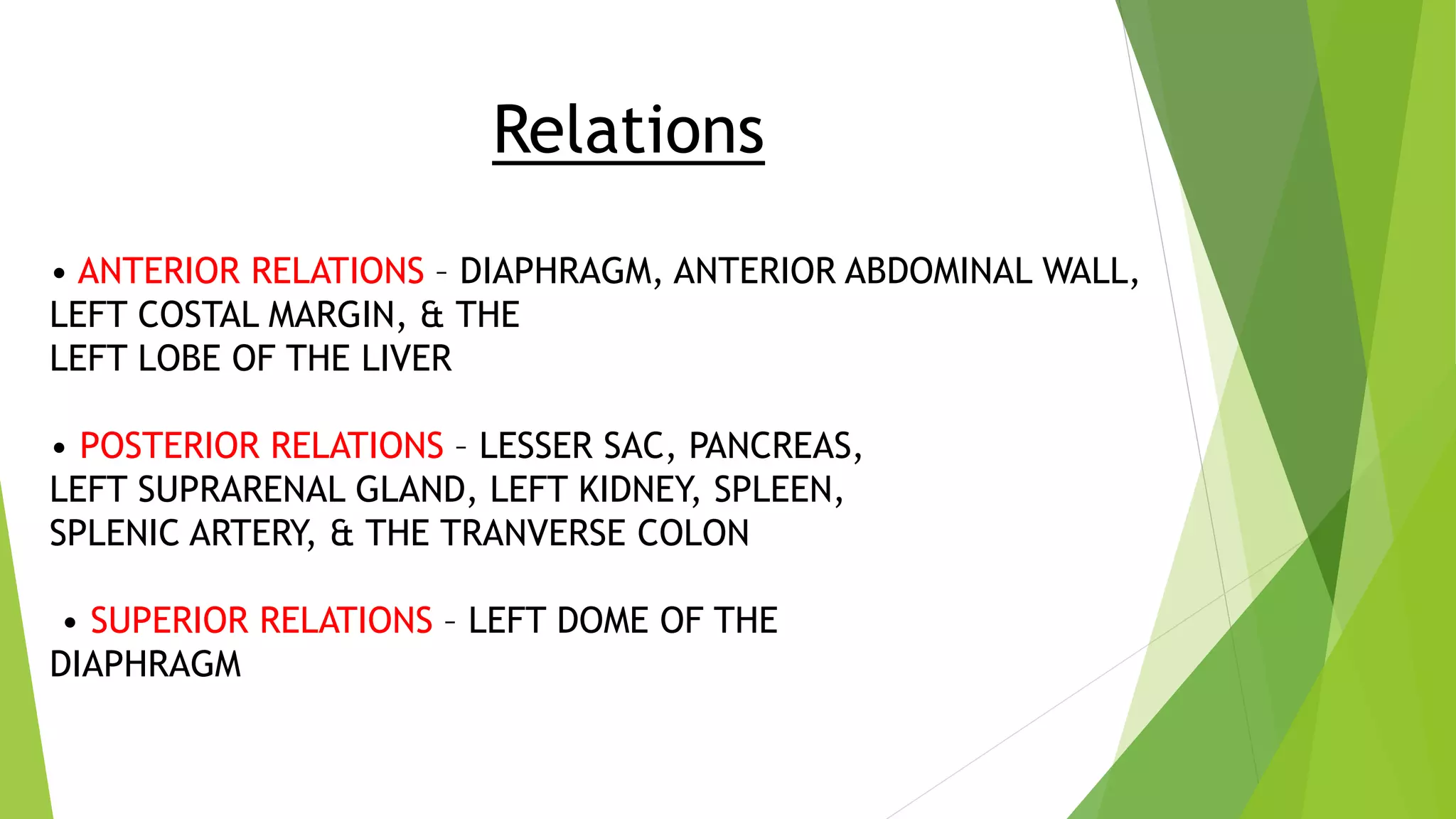 Relations

• ANTERIOR RELATIONS – DIAPHRAGM, ANTERIOR ABDOMINAL WALL, LEFT COSTAL MARGIN, & THE LEFT LOBE OF THE LIVER

• POSTERIOR RELATIONS – LESSER SAC, PANCREAS, LEFT SUPRARENAL GLAND, LEFT KIDNEY, SPLEEN, SPLENIC ARTERY, & THE TRANVERSE COLON

• SUPERIOR RELATIONS – LEFT DOME OF THE DIAPHRAGM